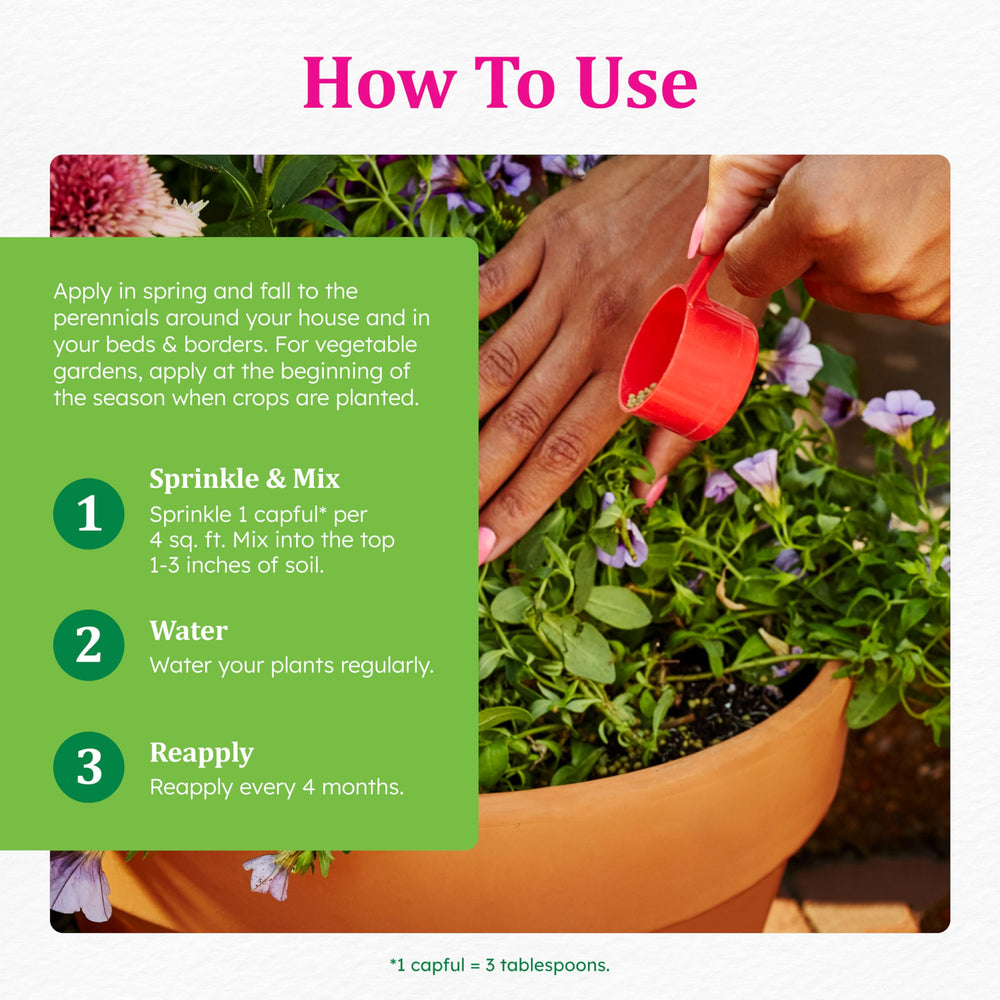 How To Use

Apply in spring and fall to the perennials around your house and in your beds & borders. For vegetable gardens, apply at the beginning of the season when crops are planted.

1 Sprinkle & Mix
Sprinkle 1 capful* per 4 sq. ft. Mix into the top 1-3 inches of soil.

2 Water
Water your plants regularly.

3 Reapply
Reapply every 4 months.

*1 capful = 3 tablespoons.